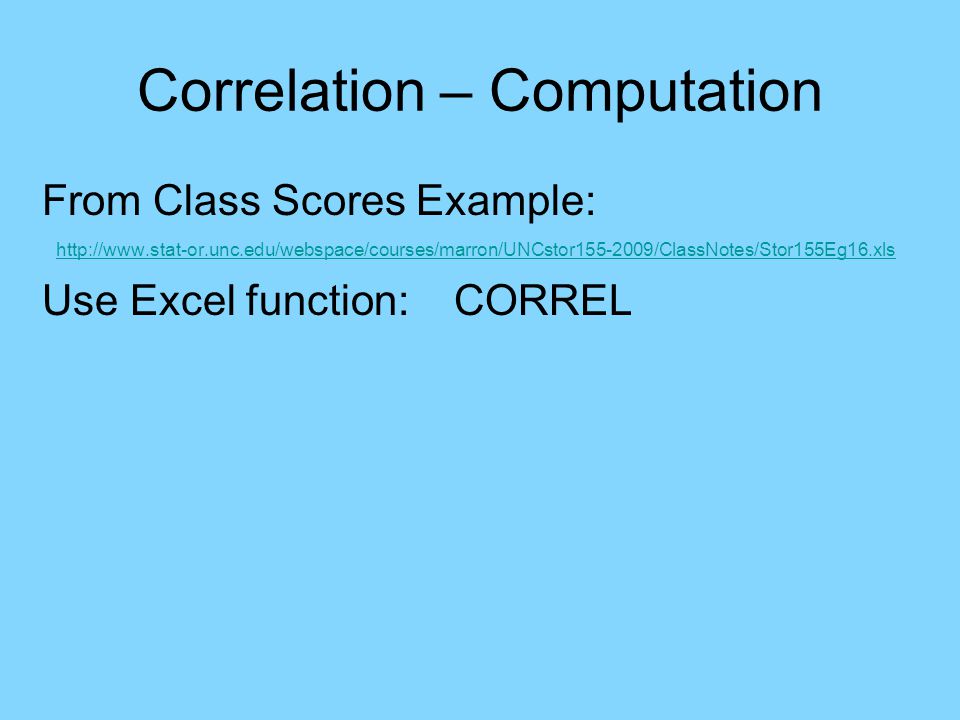 Correlation – Computation

From Class Scores Example:

http://www.stat-or.unc.edu/webspace/courses/marron/UNCstor155-2009/ClassNotes/Stor155Eg16.xls

Use Excel function: CORREL